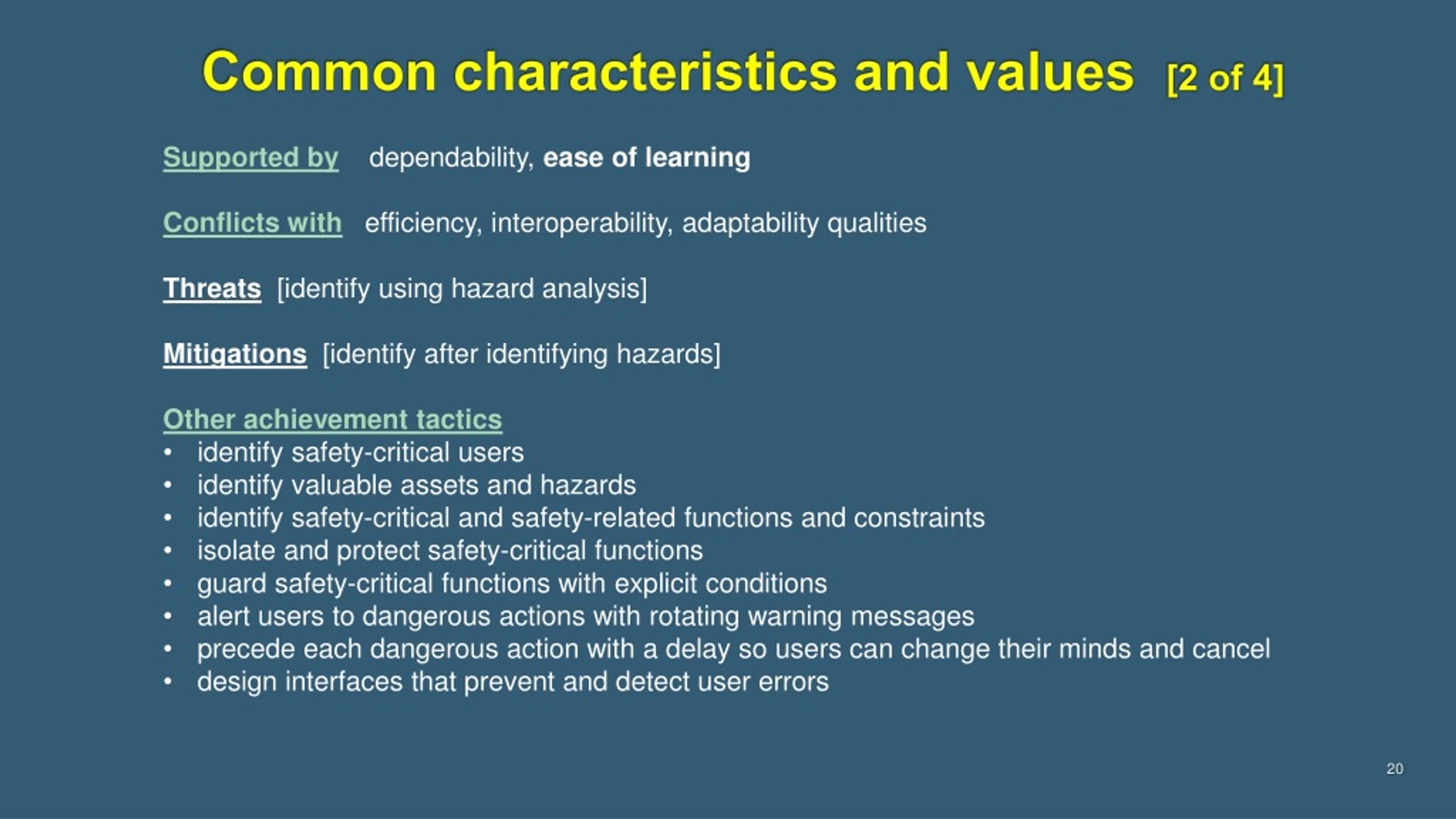 Common characteristics and values [2 of 4]

Supported by dependability, ease of learning

Conflicts with efficiency, interoperability, adaptability qualities

Threats [identify using hazard analysis]

Mitigations [identify after identifying hazards]

Other achievement tactics
• identify safety-critical users
• identify valuable assets and hazards
• identify safety-critical and safety-related functions and constraints
• isolate and protect safety-critical functions
• guard safety-critical functions with explicit conditions
• alert users to dangerous actions with rotating warning messages
• precede each dangerous action with a delay so users can change their minds and cancel
• design interfaces that prevent and detect user errors

20